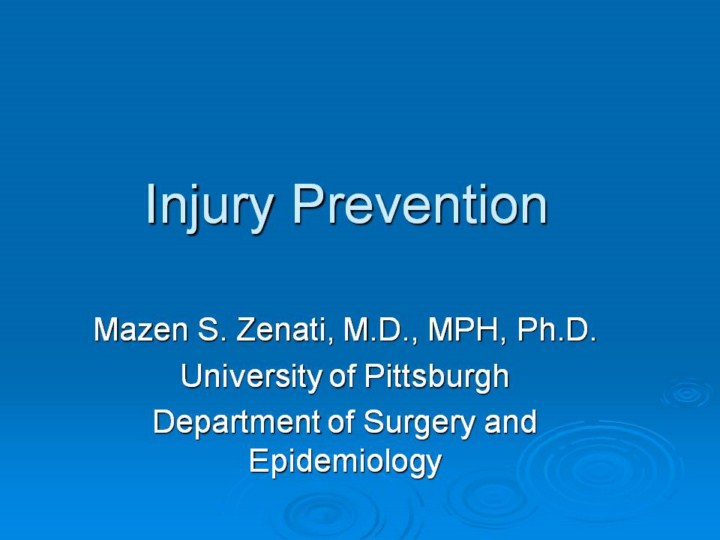 Injury Prevention

Mazen S. Zenati, M.D., MPH, Ph.D.
University of Pittsburgh
Department of Surgery and Epidemiology